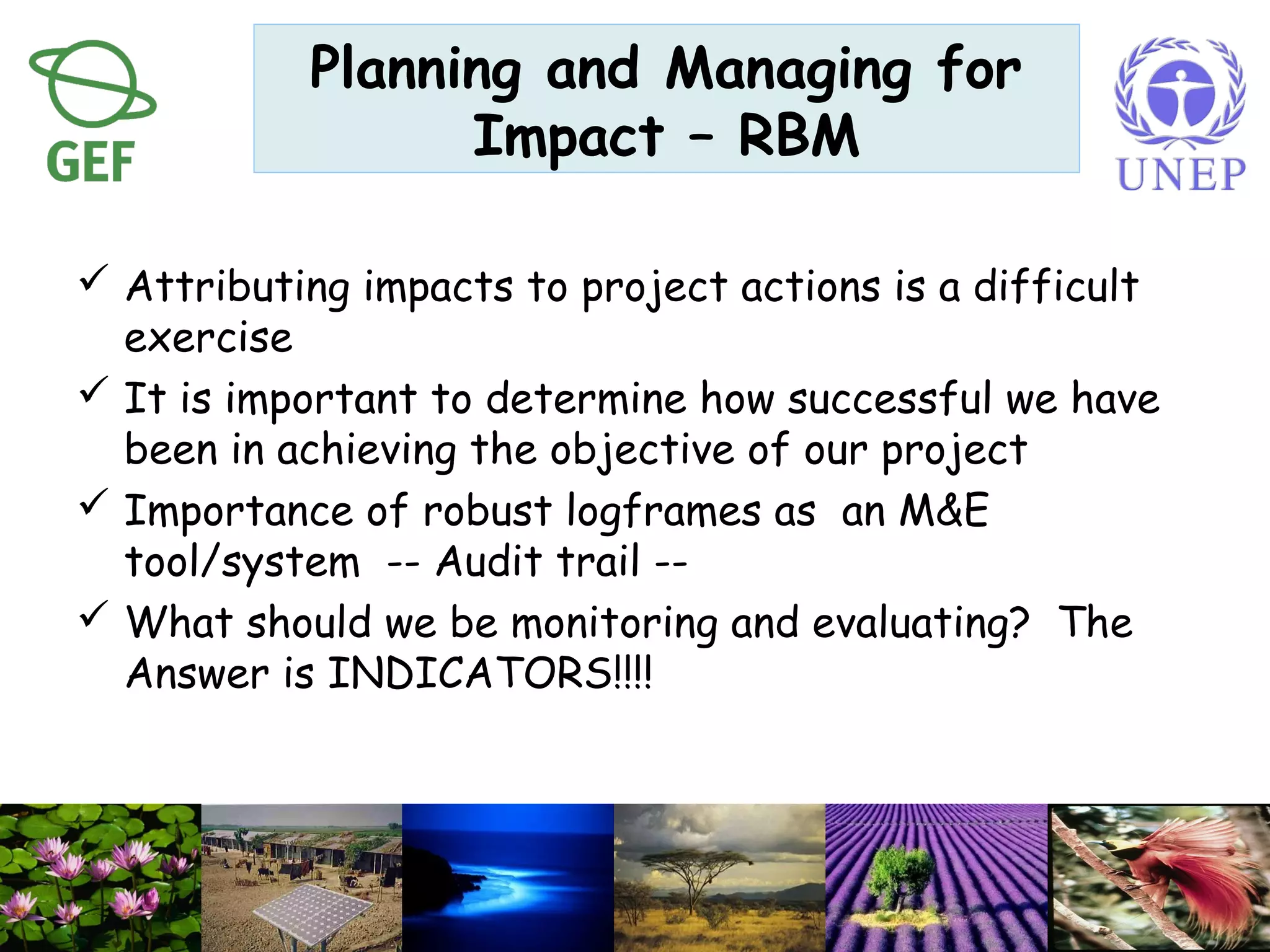 GEF

Planning and Managing for Impact – RBM

UNEP

✓ Attributing impacts to project actions is a difficult exercise

✓ It is important to determine how successful we have been in achieving the objective of our project

✓ Importance of robust logframes as an M&E tool/system -- Audit trail --

✓ What should we be monitoring and evaluating? The Answer is INDICATORS!!!!